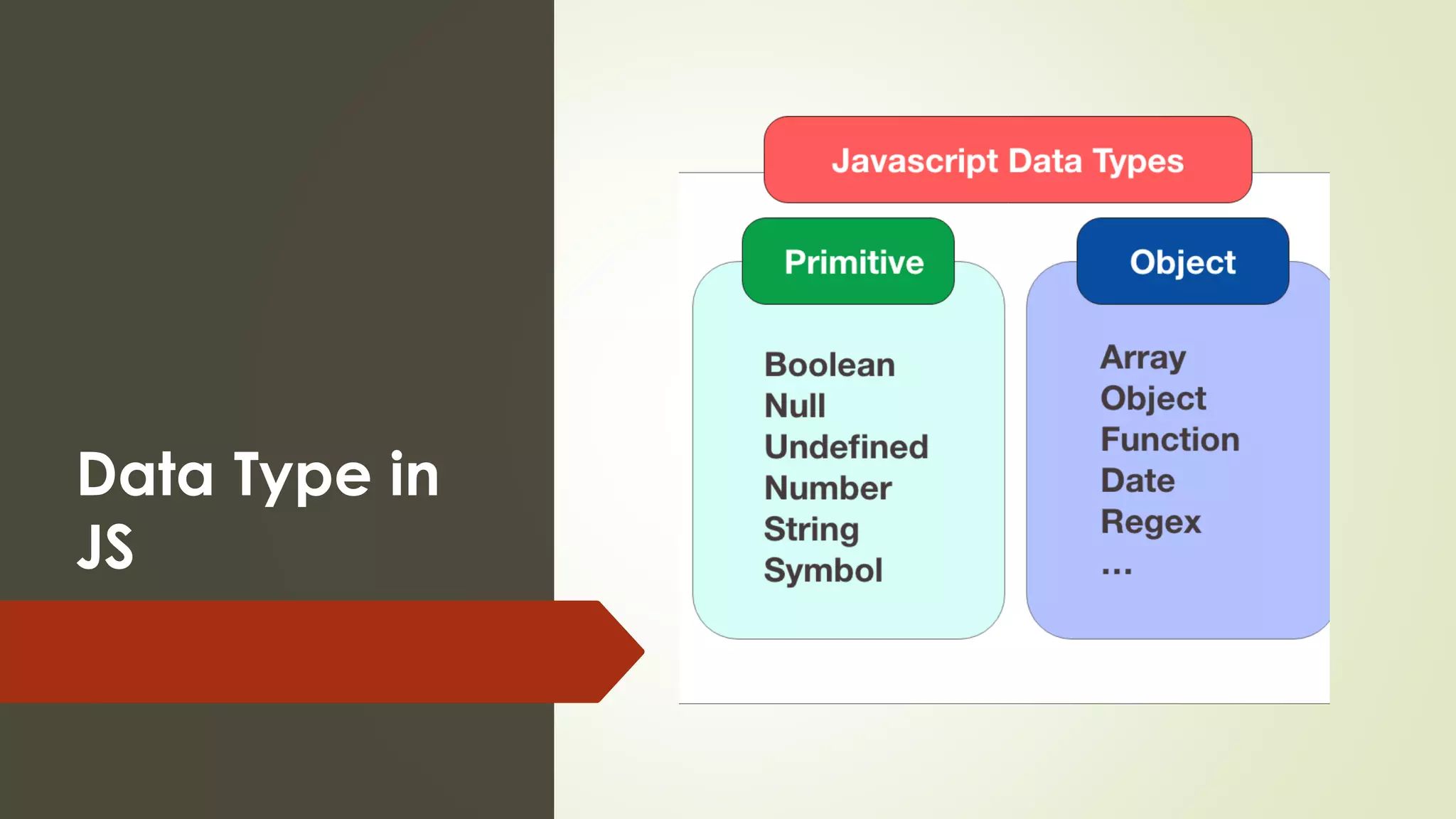 Data Type in JS

Javascript Data Types

Primitive

Boolean
Null
Undefined
Number
String
Symbol

Object

Array
Object
Function
Date
Regex
...